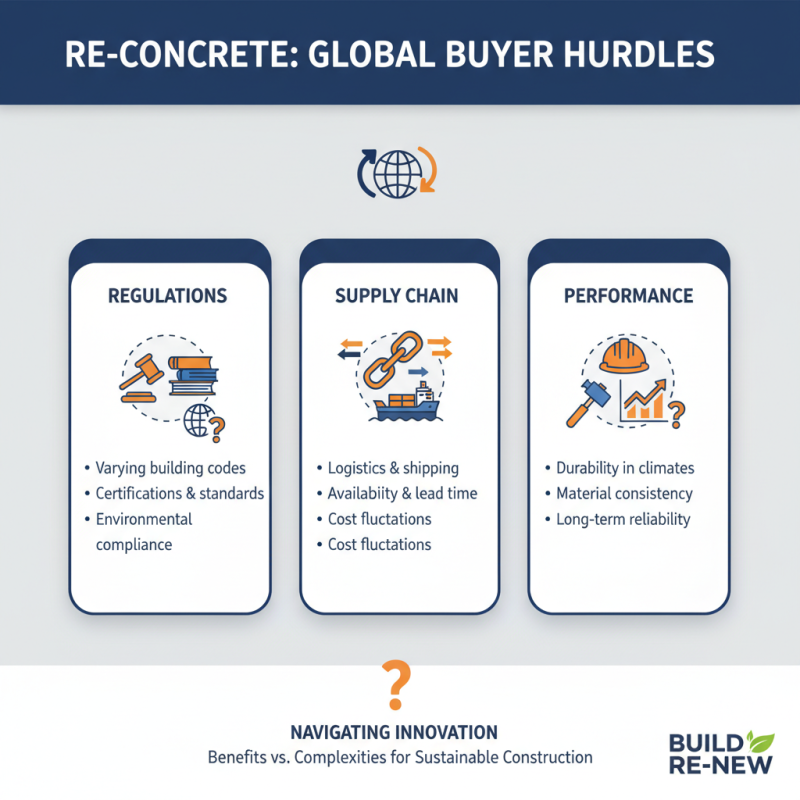 RE-CONCRETE: GLOBAL BUYER HURDLES

REGULATIONS

• Varying building codes
• Certifications & standards
• Environmental compliance

SUPPLY CHAIN

• Logistics & shipping
• Availabiity & lead time
• Cost fluctations
• Cost fluctations

PERFORMANCE

• Durability in climates
• Material consistency
• Long-term reliability

?

NAVIGATING INNOVATION
Benefits vs. Complexities for Sustainable Construction

BUILD
RE-NEW